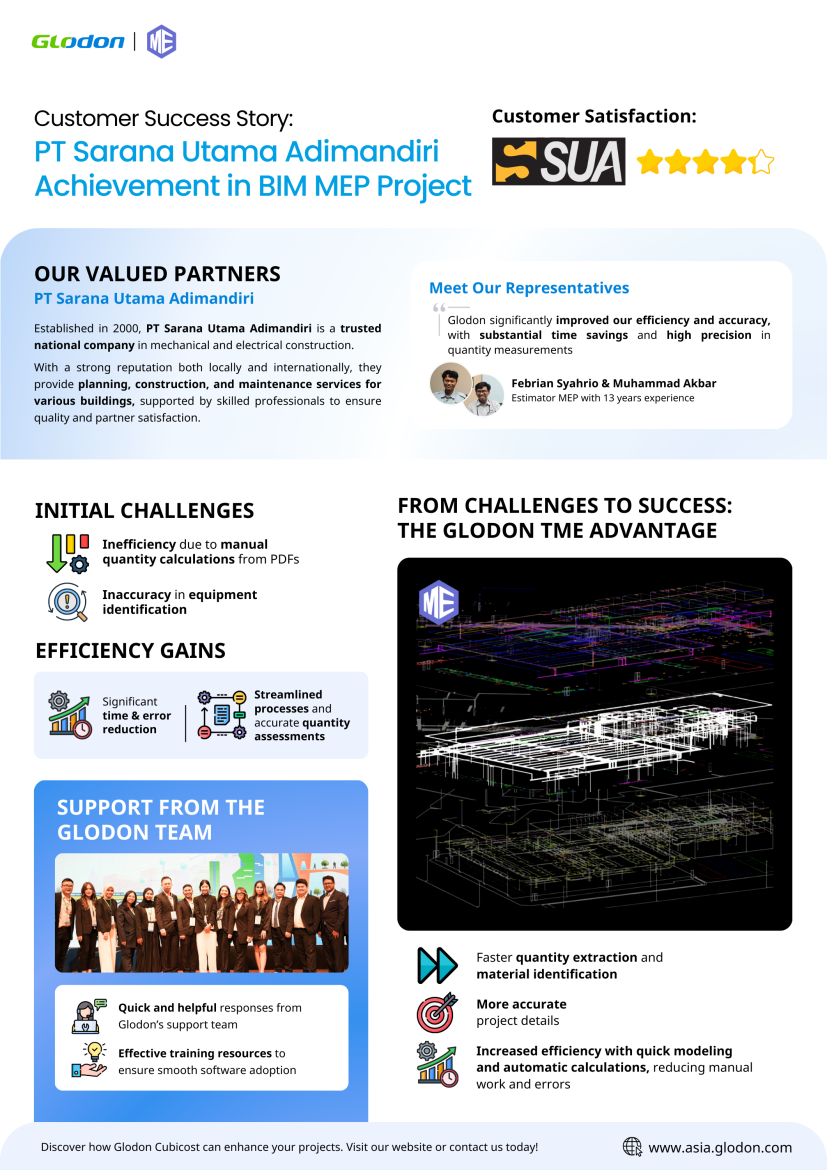 Glodon | ME

Customer Success Story:
PT Sarana Utama Adimandiri Achievement in BIM MEP Project

Customer Satisfaction:
SUA

OUR VALUED PARTNERS
PT Sarana Utama Adimandiri

Established in 2000, PT Sarana Utama Adimandiri is a trusted national company in mechanical and electrical construction.

With a strong reputation both locally and internationally, they provide planning, construction, and maintenance services for various buildings, supported by skilled professionals to ensure quality and partner satisfaction.

Meet Our Representatives
Glodon significantly improved our efficiency and accuracy, with substantial time savings and high precision in quantity measurements

Febrian Syahrio & Muhammad Akbar
Estimator MEP with 13 years experience

INITIAL CHALLENGES
Inefficiency due to manual quantity calculations from PDFs
Inaccuracy in equipment identification

EFFICIENCY GAINS
Significant time & error reduction
Streamlined processes and accurate quantity assessments

SUPPORT FROM THE GLODON TEAM
Quick and helpful responses from Glodon's support team
Effective training resources to ensure smooth software adoption

FROM CHALLENGES TO SUCCESS: THE GLODON TME ADVANTAGE
ME
Faster quantity extraction and material identification
More accurate project details
Increased efficiency with quick modeling and automatic calculations, reducing manual work and errors

Discover how Glodon Cubicost can enhance your projects. Visit our website or contact us today!
www.asia.glodon.com